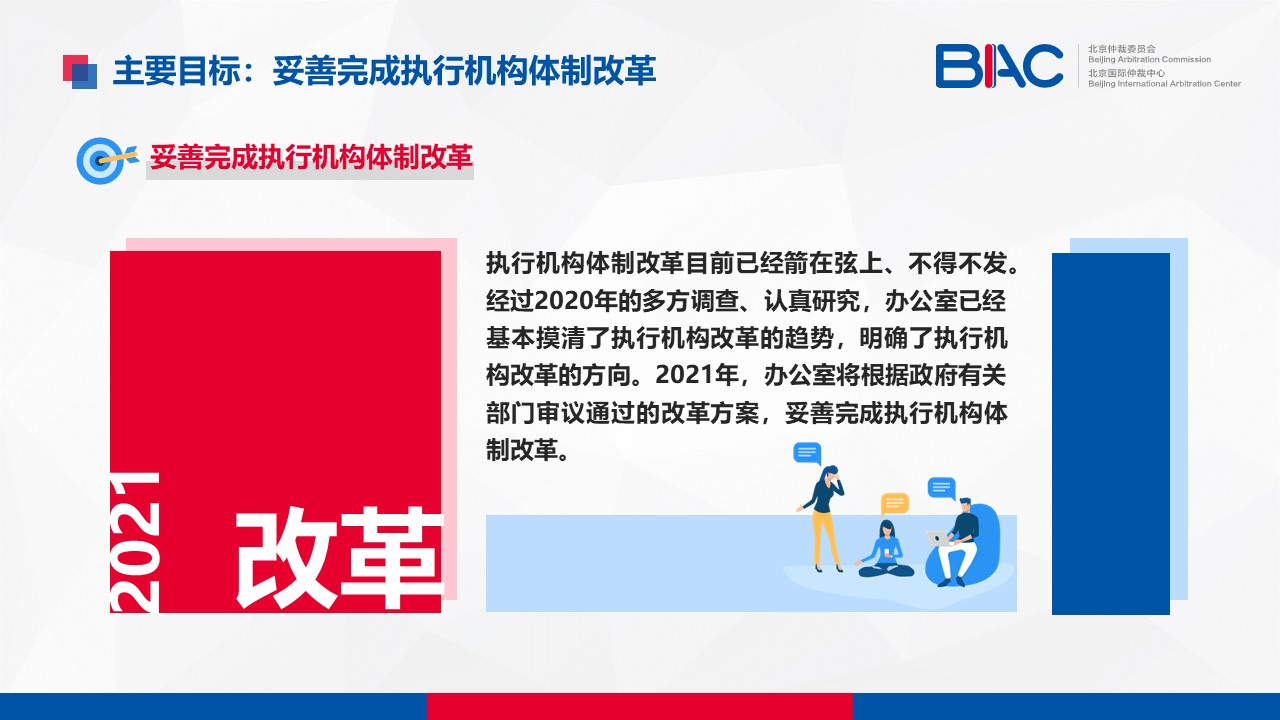 主要目标：妥善完成执行机构体制改革

BIAC 北京仲裁委员会 Beijing Arbitration Commission 北京国际仲裁中心 Beijing International Arbitration Center

妥善完成执行机构体制改革

2021 改革

执行机构体制改革目前已经箭在弦上、不得不发。经过2020年的多方调查、认真研究，办公室已经基本摸清了执行机构改革的趋势，明确了执行机构改革的方向。2021年，办公室将根据政府有关部门审议通过的改革方案，妥善完成执行机构体制改革。